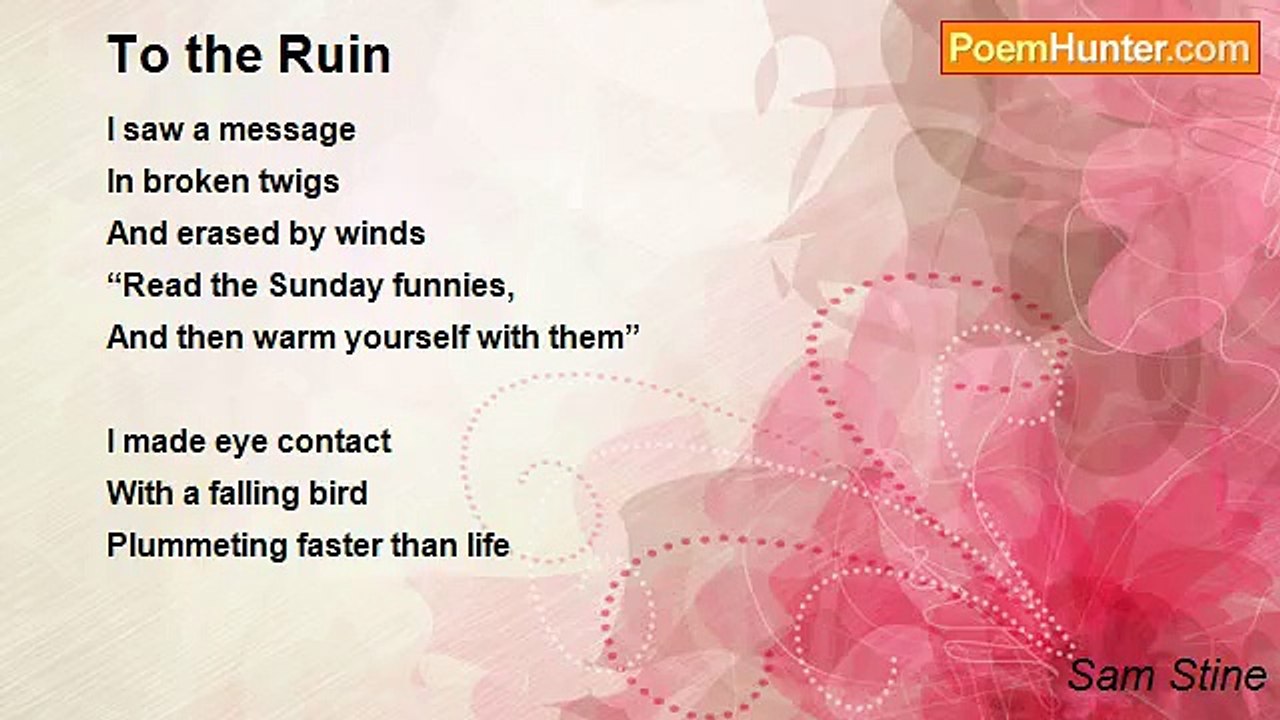 To the Ruin

PoemHunter.com

I saw a message
In broken twigs
And erased by winds
“Read the Sunday funnies,
And then warm yourself with them”

I made eye contact
With a falling bird
Plummeting faster than life

Sam Stine